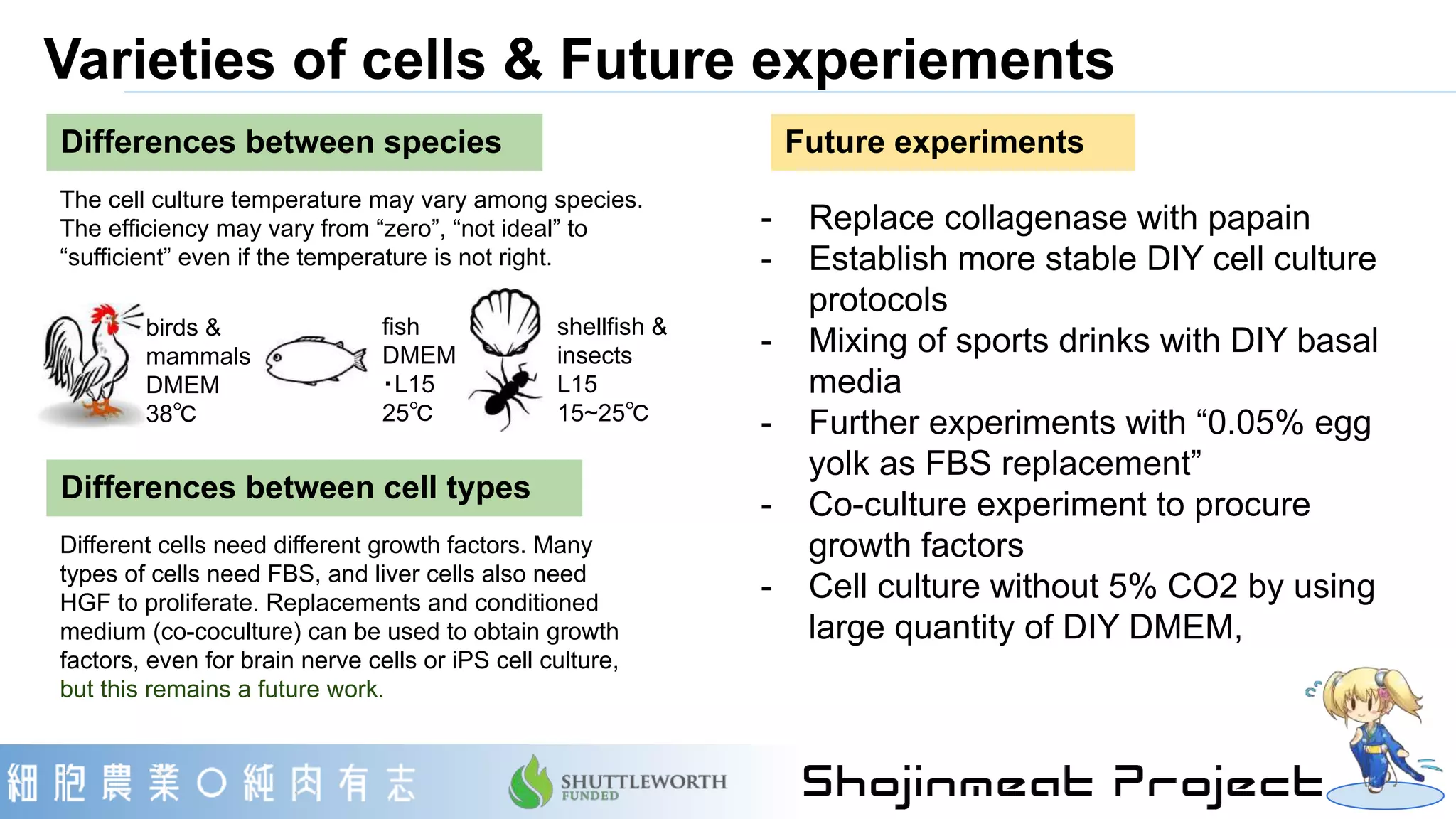 Varieties of cells & Future experiements

Differences between species

The cell culture temperature may vary among species. The efficiency may vary from “zero”, “not ideal” to “sufficient” even if the temperature is not right.

birds & mammals DMEM 38℃

fish DMEM ･L15 25℃

shellfish & insects L15 15~25℃

Differences between cell types

Different cells need different growth factors. Many types of cells need FBS, and liver cells also need HGF to proliferate. Replacements and conditioned medium (co-coculture) can be used to obtain growth factors, even for brain nerve cells or iPS cell culture, but this remains a future work.

Future experiments

- Replace collagenase with papain
- Establish more stable DIY cell culture protocols
- Mixing of sports drinks with DIY basal media
- Further experiments with “0.05% egg yolk as FBS replacement”
- Co-culture experiment to procure growth factors
- Cell culture without 5% CO2 by using large quantity of DIY DMEM,

細胞農業○純肉有志

SHUTTLEWORTH FUNDED

Shojinmeat Project